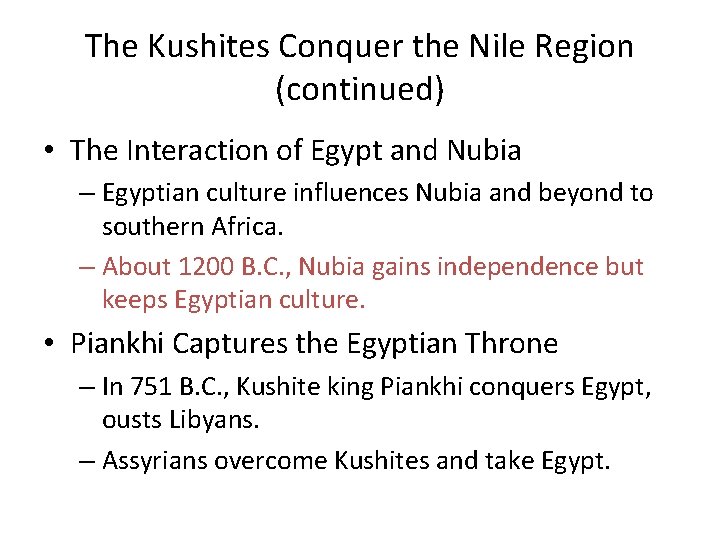 The Kushites Conquer the Nile Region (continued)

• The Interaction of Egypt and Nubia
– Egyptian culture influences Nubia and beyond to southern Africa.
– About 1200 B.C., Nubia gains independence but keeps Egyptian culture.

• Piankhi Captures the Egyptian Throne
– In 751 B.C., Kushite king Piankhi conquers Egypt, ousts Libyans.
– Assyrians overcome Kushites and take Egypt.